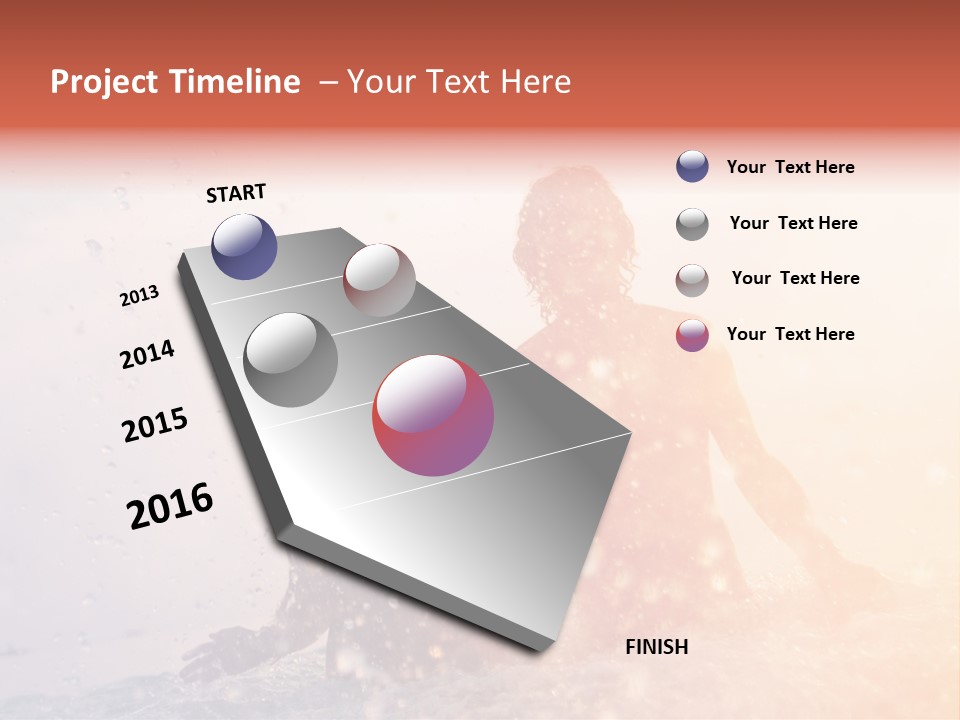 Project Timeline – Your Text Here

START

2013

2014

2015

2016

FINISH

Your Text Here

Your Text Here

Your Text Here

Your Text Here